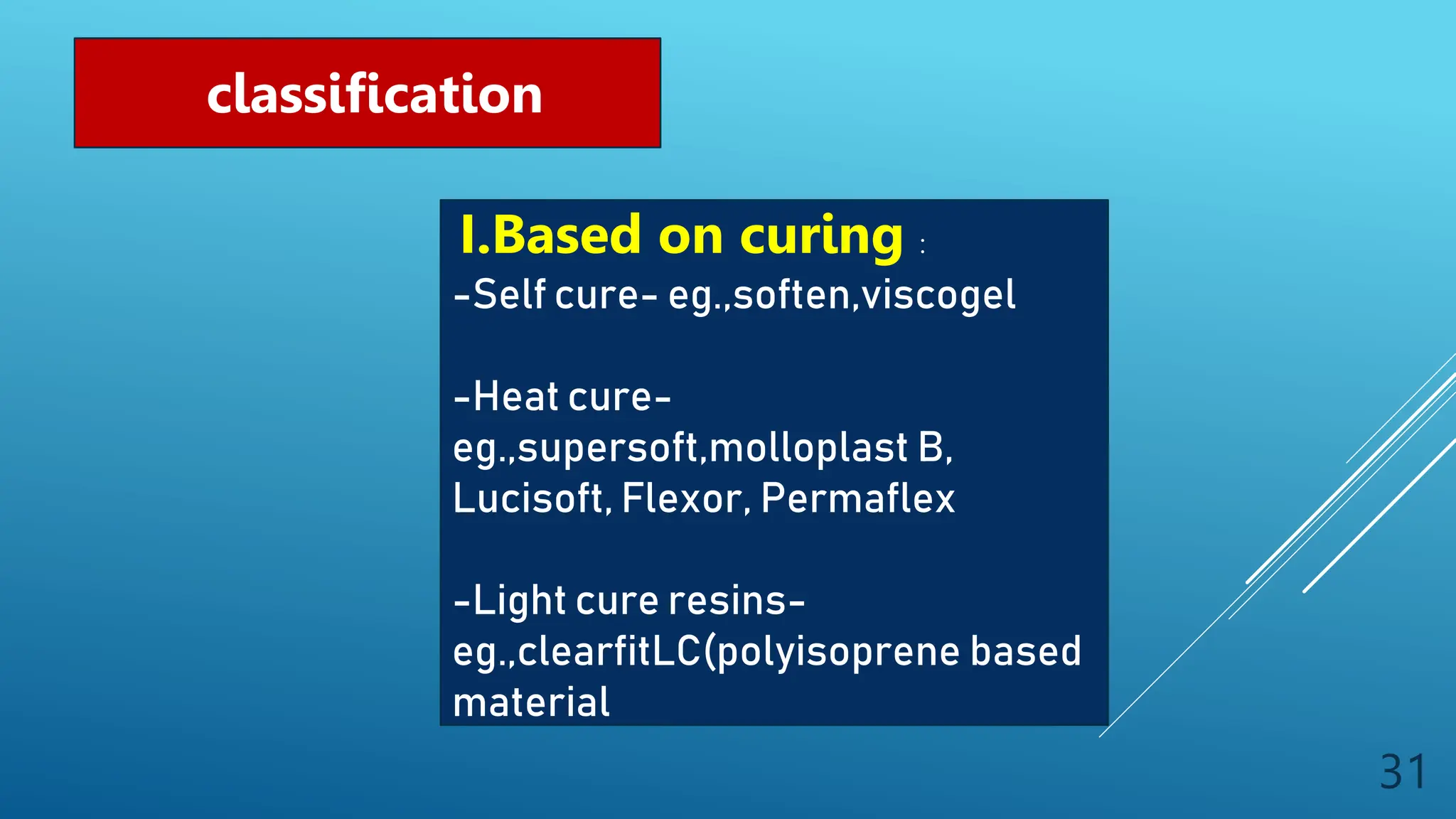 classification

I.Based on curing :

-Self cure- eg.,soften,viscogel

-Heat cure- eg.,supersoft,molloplast B, Lucisoft, Flexor, Permaflex

-Light cure resins- eg.,clearfitLC(polyisoprene based material

31